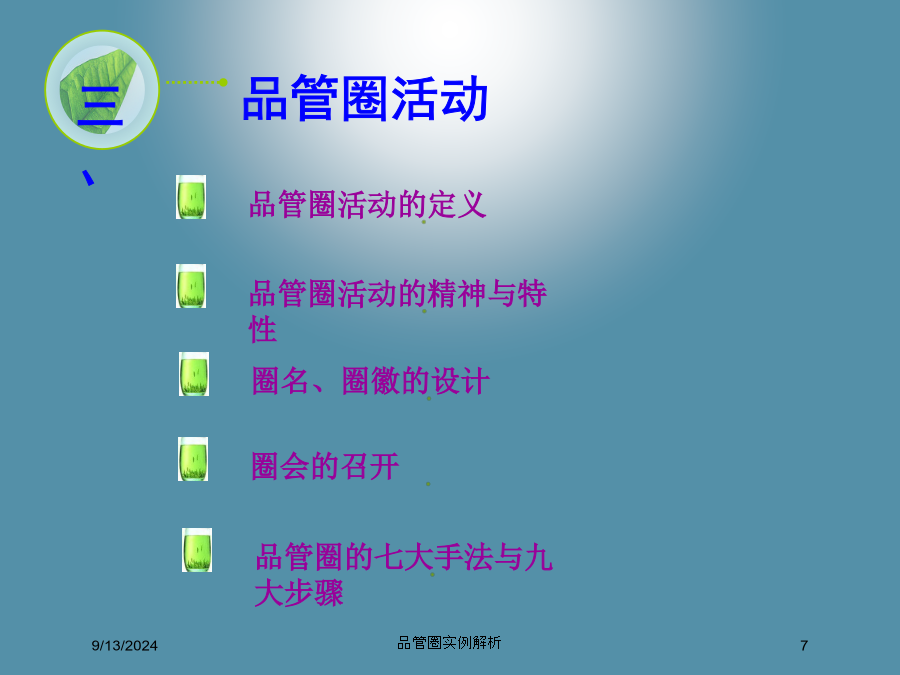 三、

品管圈活动

品管圈活动的定义

品管圈活动的精神与特性

圈名、圈徽的设计

圈会的召开

品管圈的七大手法与九大步骤

9/13/2024

品管圈实例解析

7